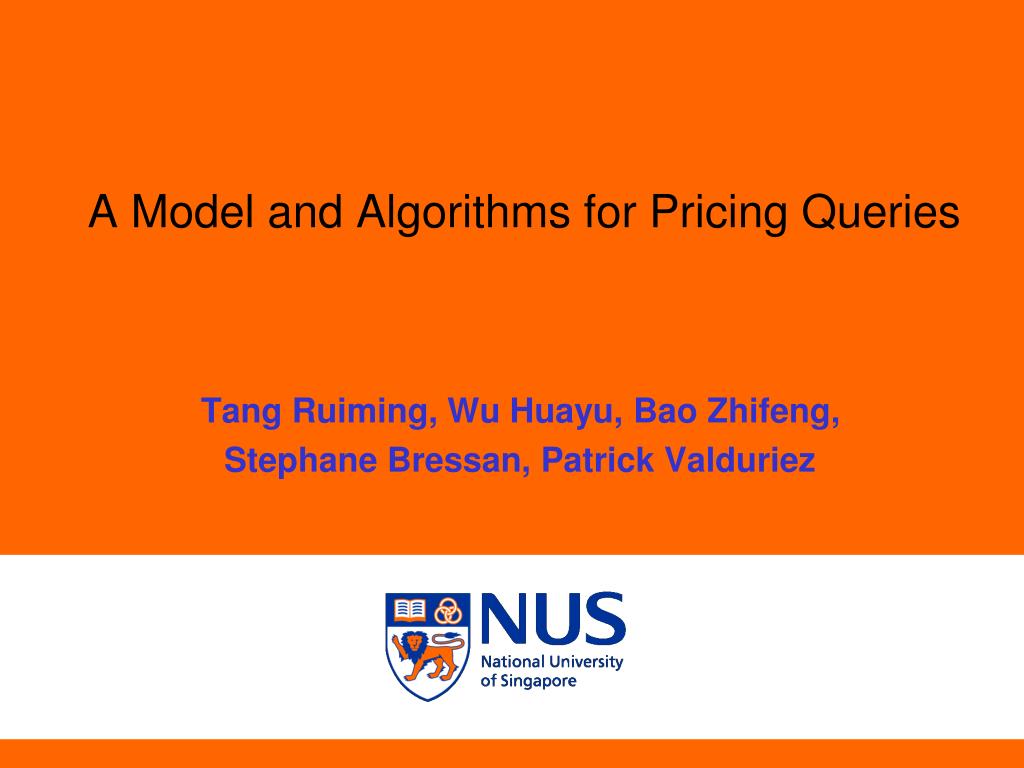 A Model and Algorithms for Pricing Queries

Tang Ruiming, Wu Huayu, Bao Zhifeng, Stephane Bressan, Patrick Valduriez

NUS
National University of Singapore